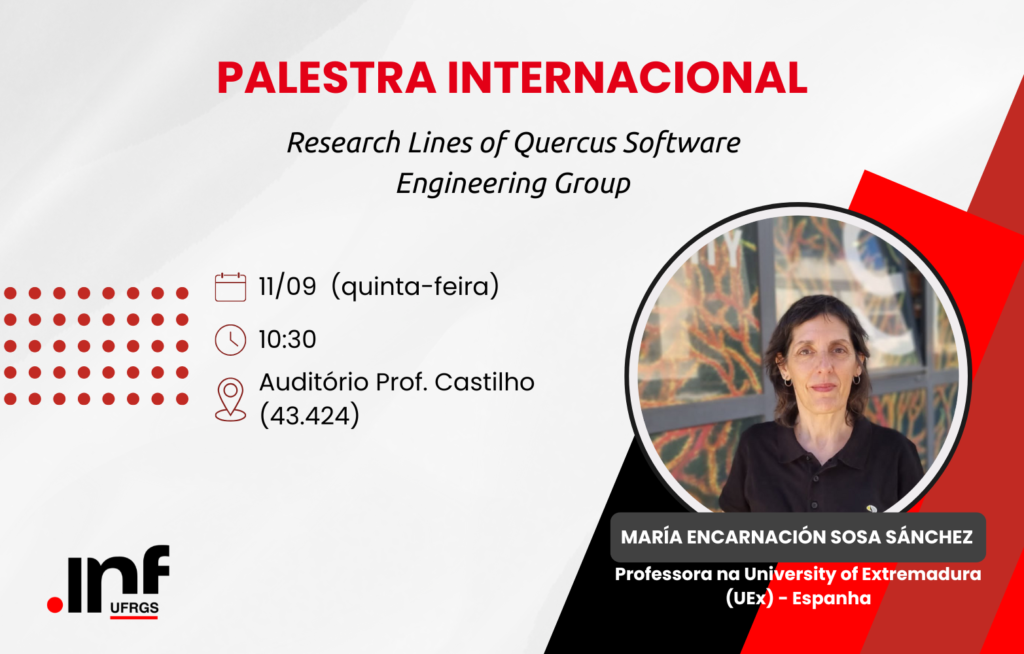 PALESTRA INTERNACIONAL

Research Lines of Quercus Software Engineering Group

11/09 (quinta-feira)

10:30

Auditório Prof. Castilho (43.424)

MARÍA ENCARNACIÓN SOSA SÁNCHEZ

Professora na University of Extremadura (UEx) - Espanha

.inf
UFRGS